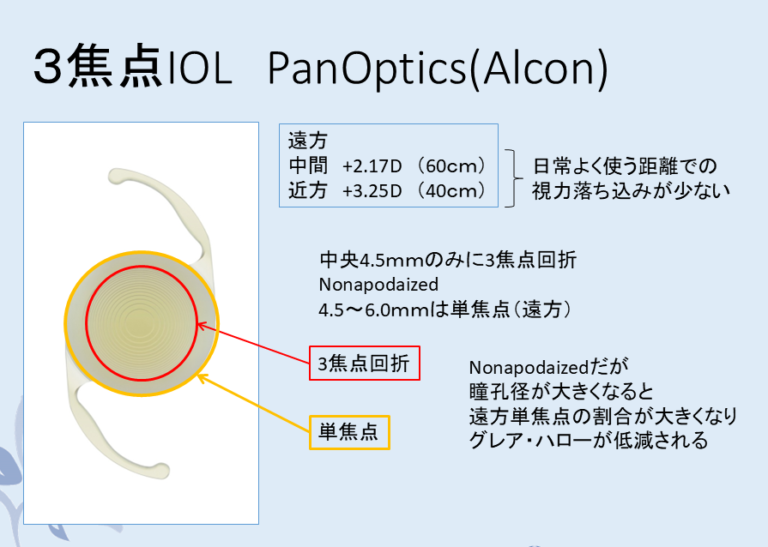 3焦点IOL　PanOptics(Alcon)

遠方
中間　+2.17D　(60cm)
近方　+3.25D　(40cm)

日常よく使う距離での
視力落ち込みが少ない

中央4.5mmのみに3焦点回折
Nonapodaized
4.5〜6.0mmは単焦点（遠方）

3焦点回折

単焦点

Nonapodaizedだが
瞳孔径が大きくなると
遠方単焦点の割合が大きくなり
グレア・ハローが低減される